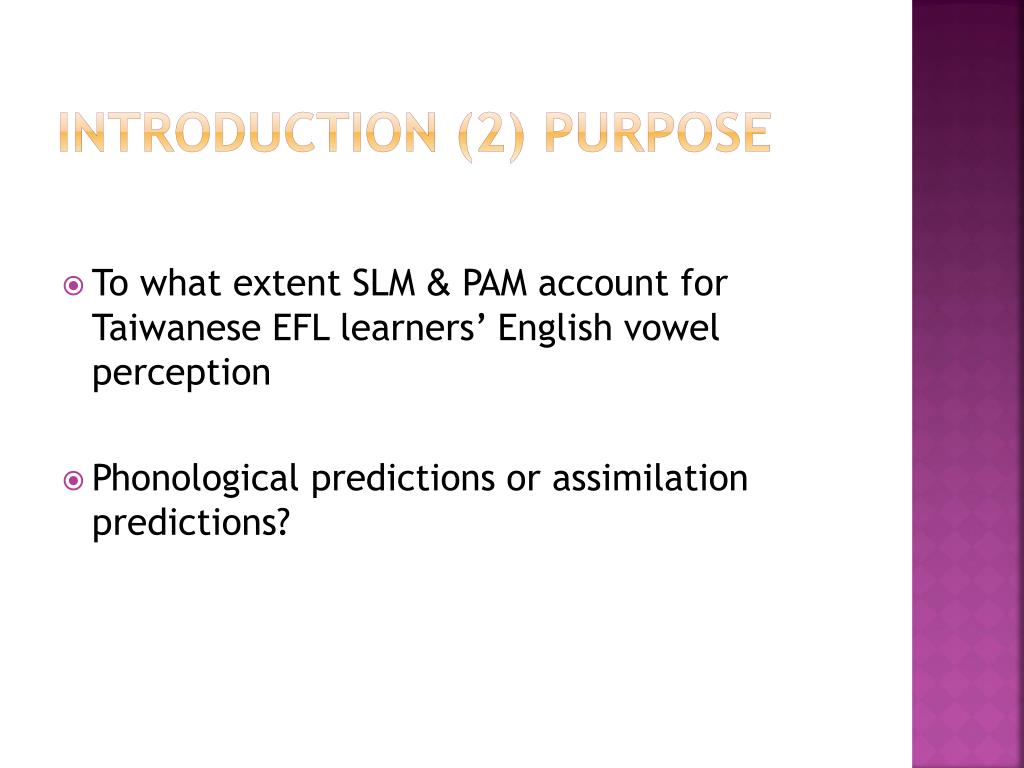 INTRODUCTION (2) PURPOSE

To what extent SLM & PAM account for Taiwanese EFL learners’ English vowel perception

Phonological predictions or assimilation predictions?